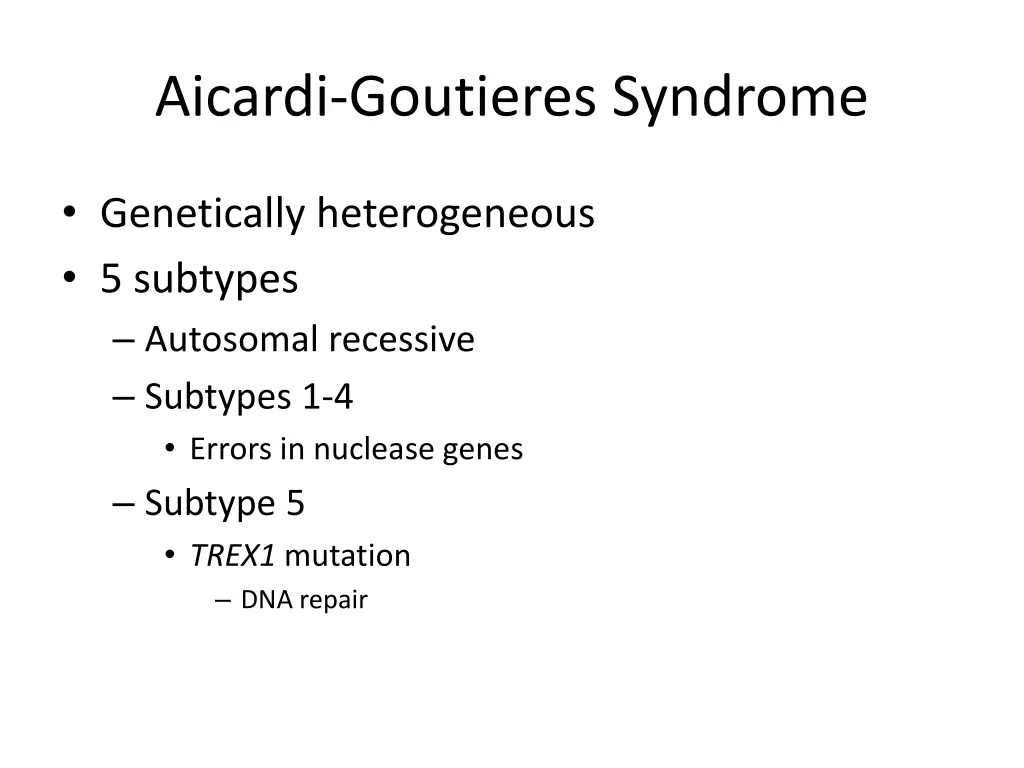 Aicardi-Goutieres Syndrome

• Genetically heterogeneous
• 5 subtypes
– Autosomal recessive
– Subtypes 1-4
• Errors in nuclease genes
– Subtype 5
• TREX1 mutation
– DNA repair